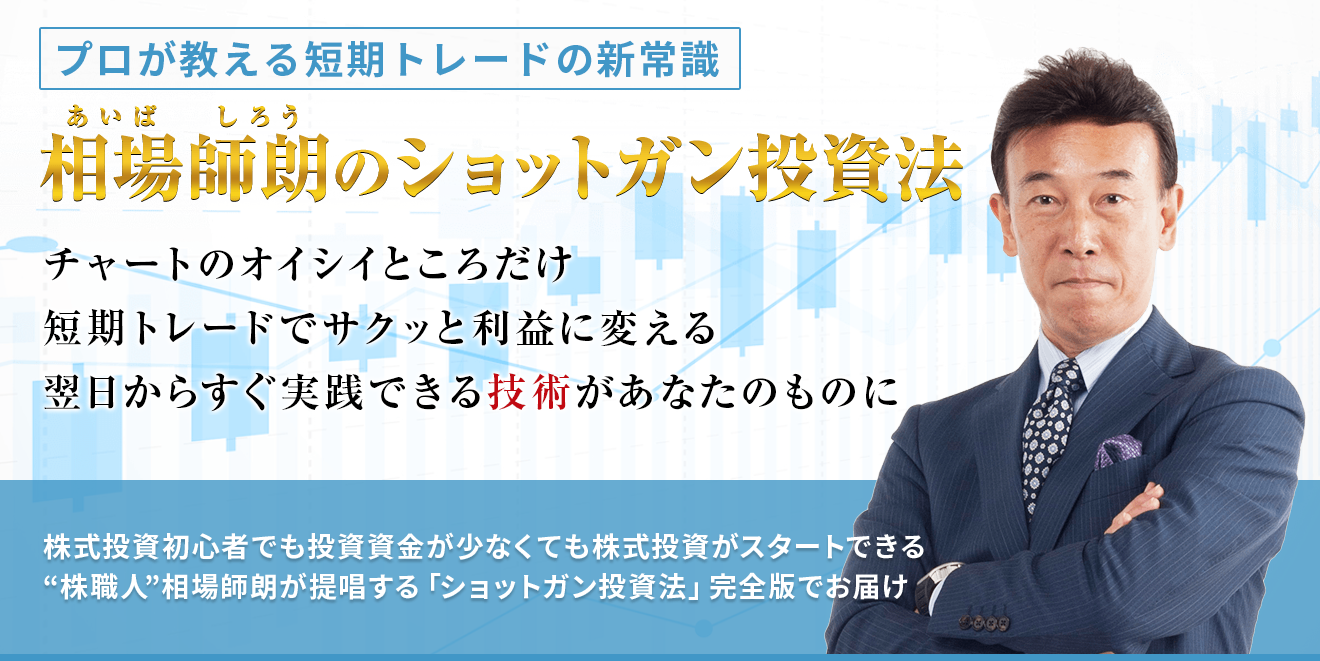 プロが教える短期トレードの新常識

あいば　しろう
相場師朗のショットガン投資法

チャートのオイシイところだけ
短期トレードでサクッと利益に変える
翌日からすぐ実践できる技術があなたのものに

株式投資初心者でも投資資金が少なくても株式投資がスタートできる
“株職人”相場師朗が提唱する「ショットガン投資法」完全版でお届け